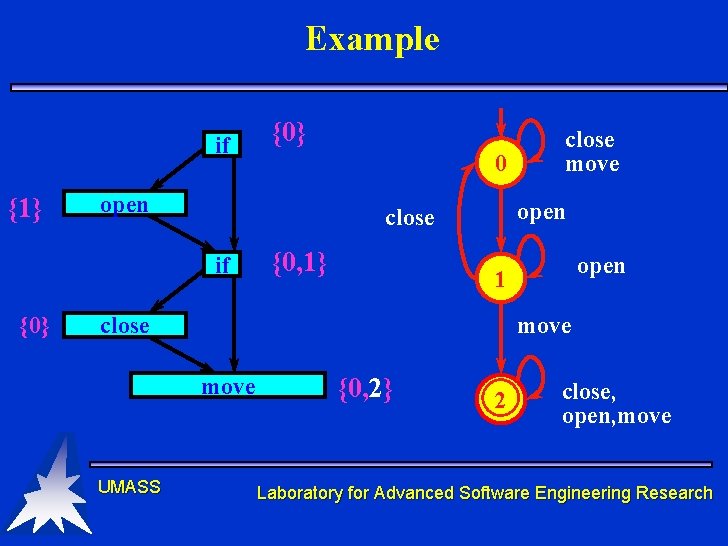 Example

if {0}

{1} open

if {0,1}

{0} close

move {0,2}

0

close
move

close

open

1

open

move

2

close,
open,move

UMASS

Laboratory for Advanced Software Engineering Research